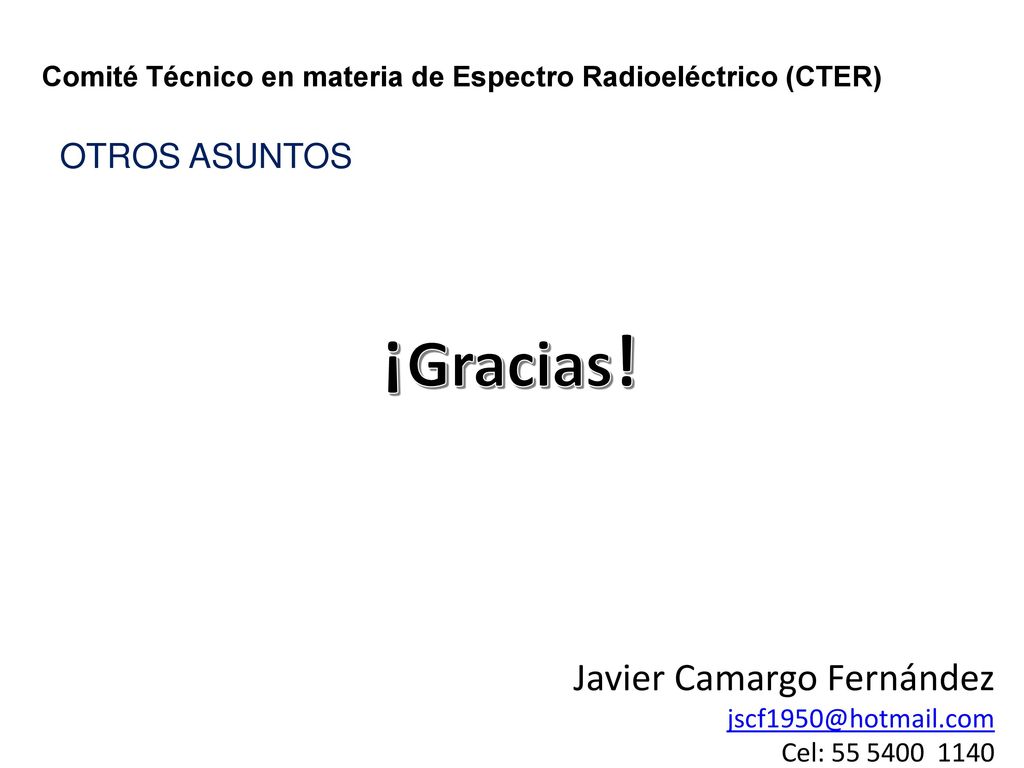 Comité Técnico en materia de Espectro Radioeléctrico (CTER)

OTROS ASUNTOS

¡Gracias!

Javier Camargo Fernández
jscf1950@hotmail.com
Cel: 55 5400 1140